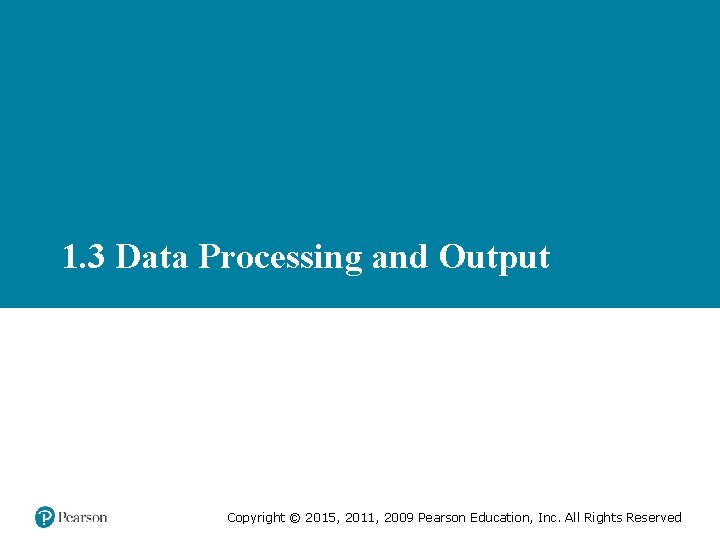 1.3 Data Processing and Output

Pearson

Copyright © 2015, 2011, 2009 Pearson Education, Inc. All Rights Reserved